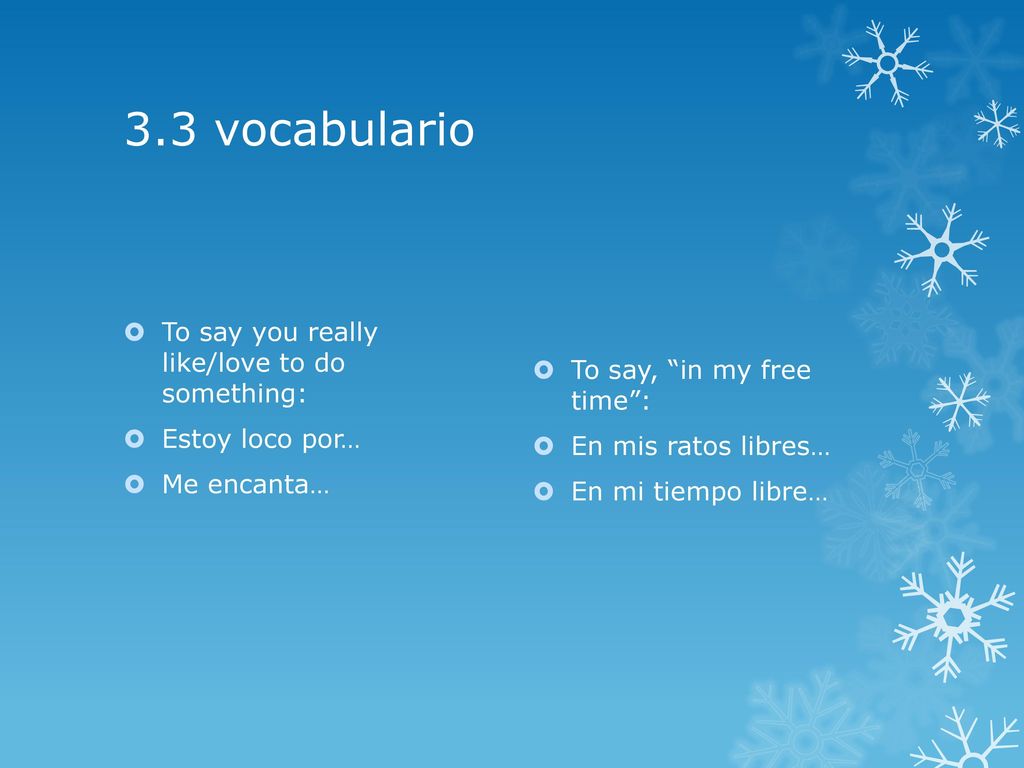 3.3 vocabulario

To say you really like/love to do something:

Estoy loco por…

Me encanta…

To say, “in my free time”:

En mis ratos libres…

En mi tiempo libre…